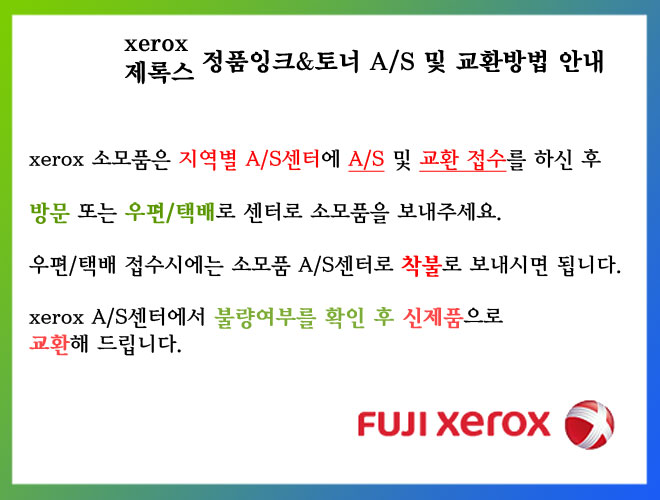 xerox
제록스 정품잉크&토너 A/S 및 교환방법 안내

xerox 소모품은 지역별 A/S센터에 A/S 및 교환 접수를 하신 후

방문 또는 우편/택배로 센터로 소모품을 보내주세요.

우편/택배 접수시에는 소모품 A/S센터로 착불로 보내시면 됩니다.

xerox A/S센터에서 불량여부를 확인 후 신제품으로 교환해 드립니다.

FUJI xerox